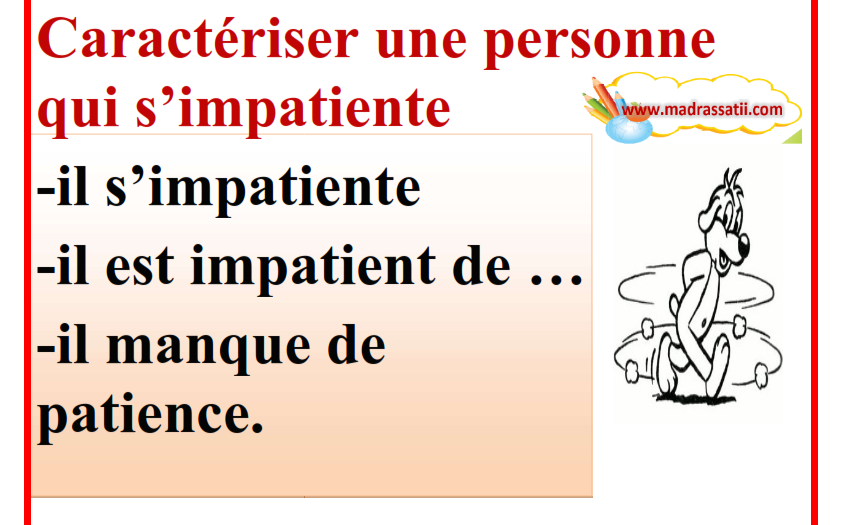 Caractériser une personne qui s’impatiente

www.madrassatii.com

-il s’impatiente
-il est impatient de …
-il manque de patience.